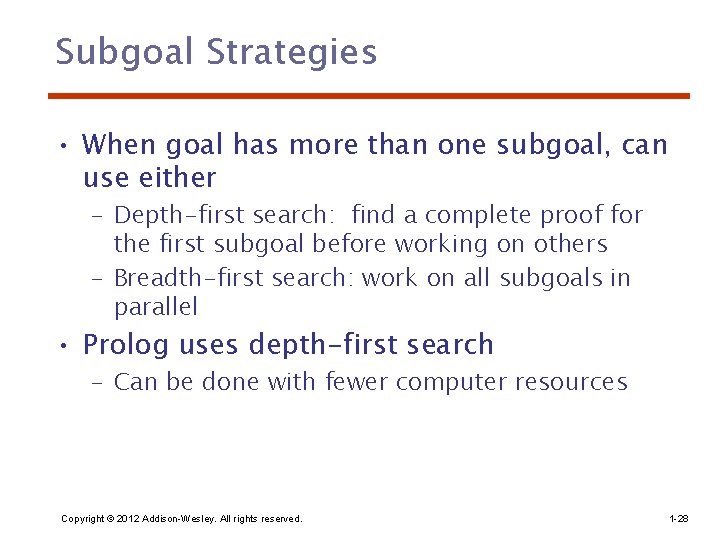 Subgoal Strategies

• When goal has more than one subgoal, can use either
 – Depth-first search:  find a complete proof for the first subgoal before working on others
 – Breadth-first search: work on all subgoals in parallel
• Prolog uses depth-first search
 – Can be done with fewer computer resources

Copyright © 2012 Addison-Wesley. All rights reserved.

1-28